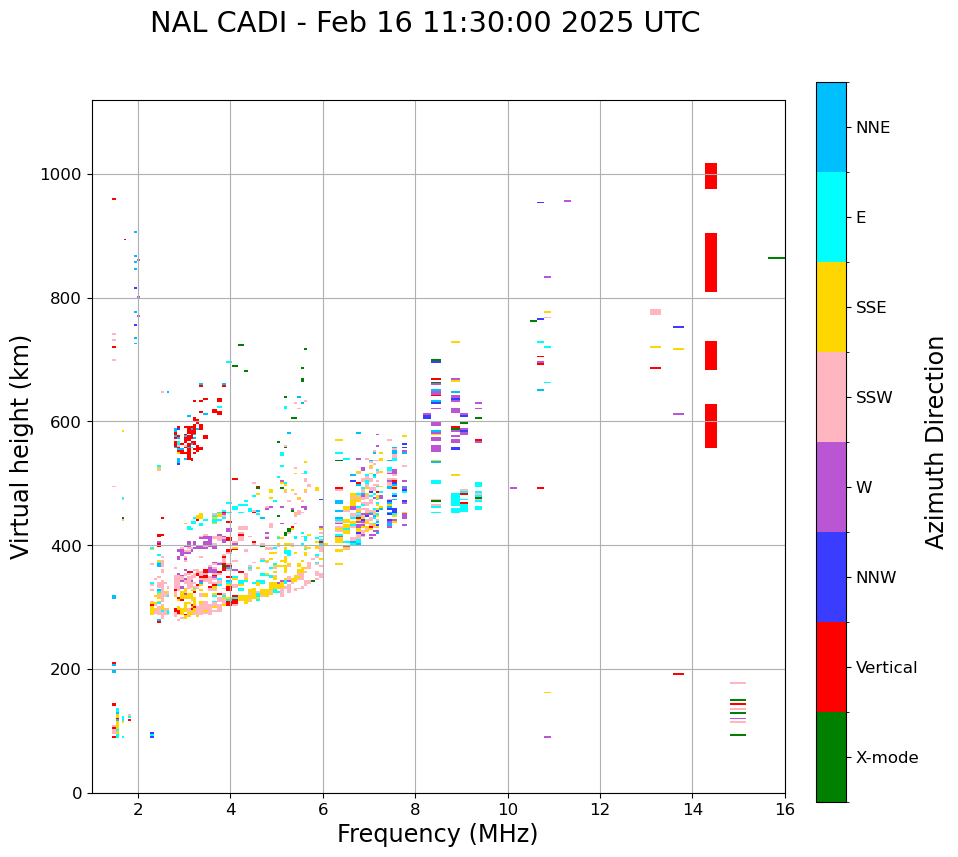 NAL CADI - Feb 16 11:30:00 2025 UTC

Virtual height (km)

1000
800
600
400
200
0

2
4
6
8
10
12
14
16

Frequency (MHz)

NNE
E
SSE
SSW
W
NNW
Vertical
X-mode

Azimuth Direction